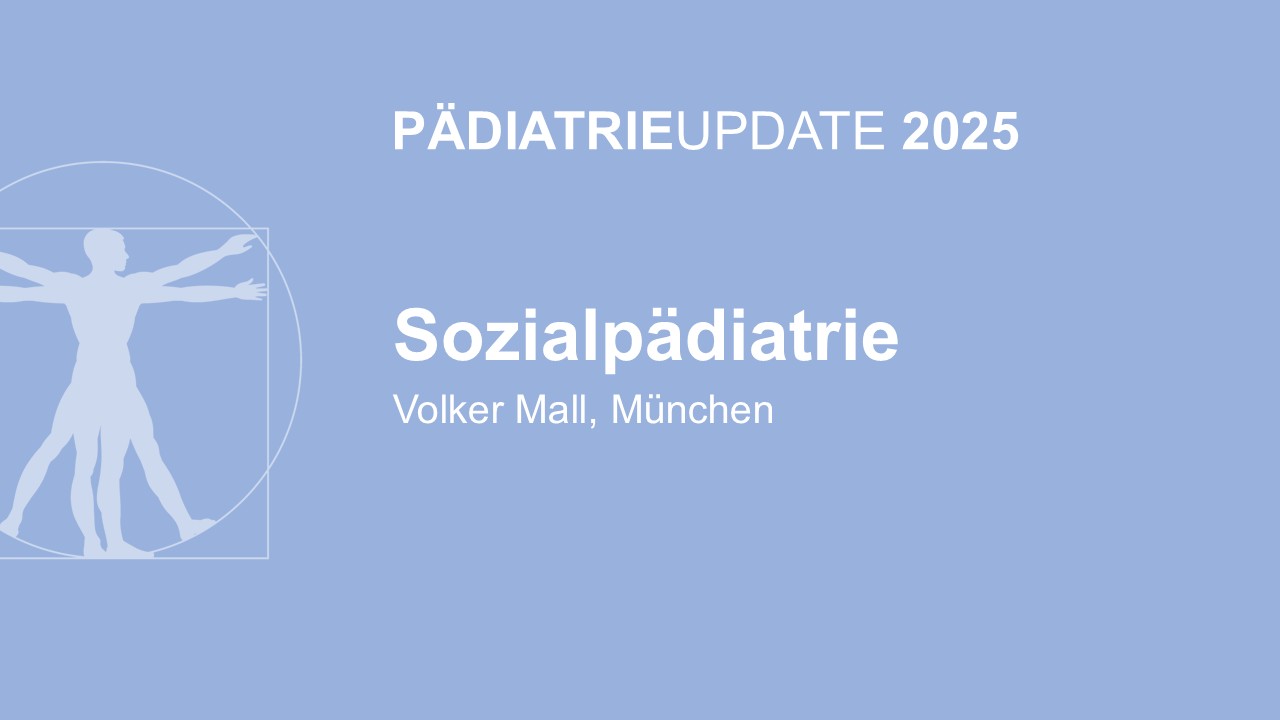 PÄDIATRIEUPDATE 2025

Sozialpädiatrie

Volker Mall, München